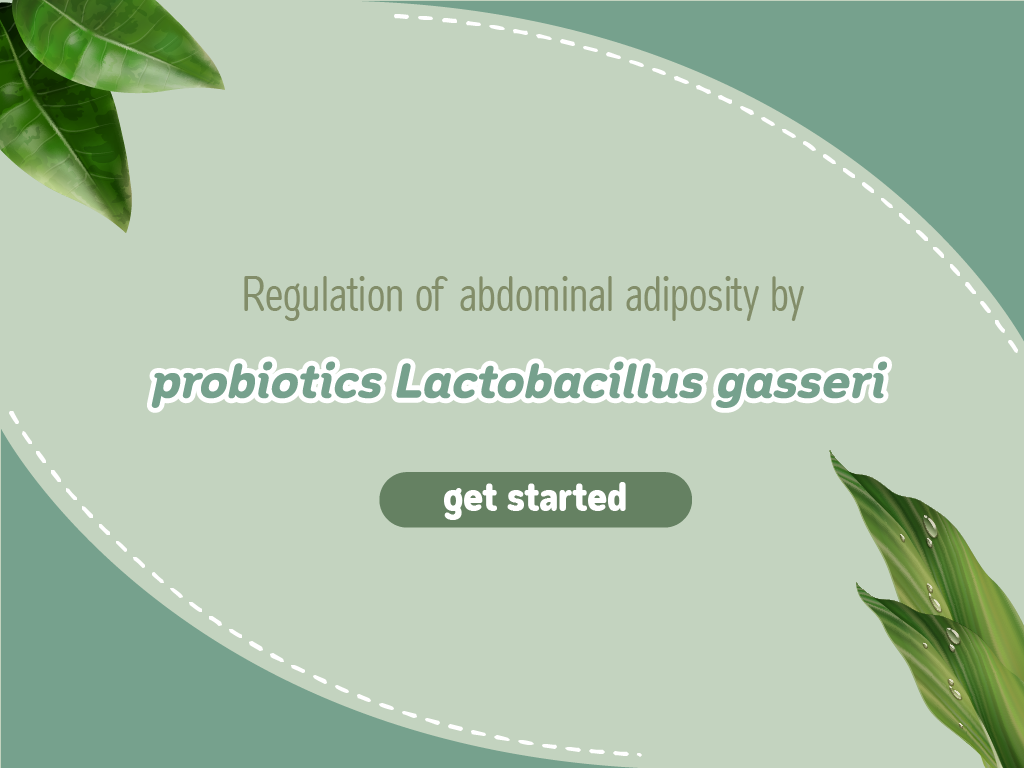 Regulation of abdominal adiposity by

probiotics Lactobacillus gasseri

get started